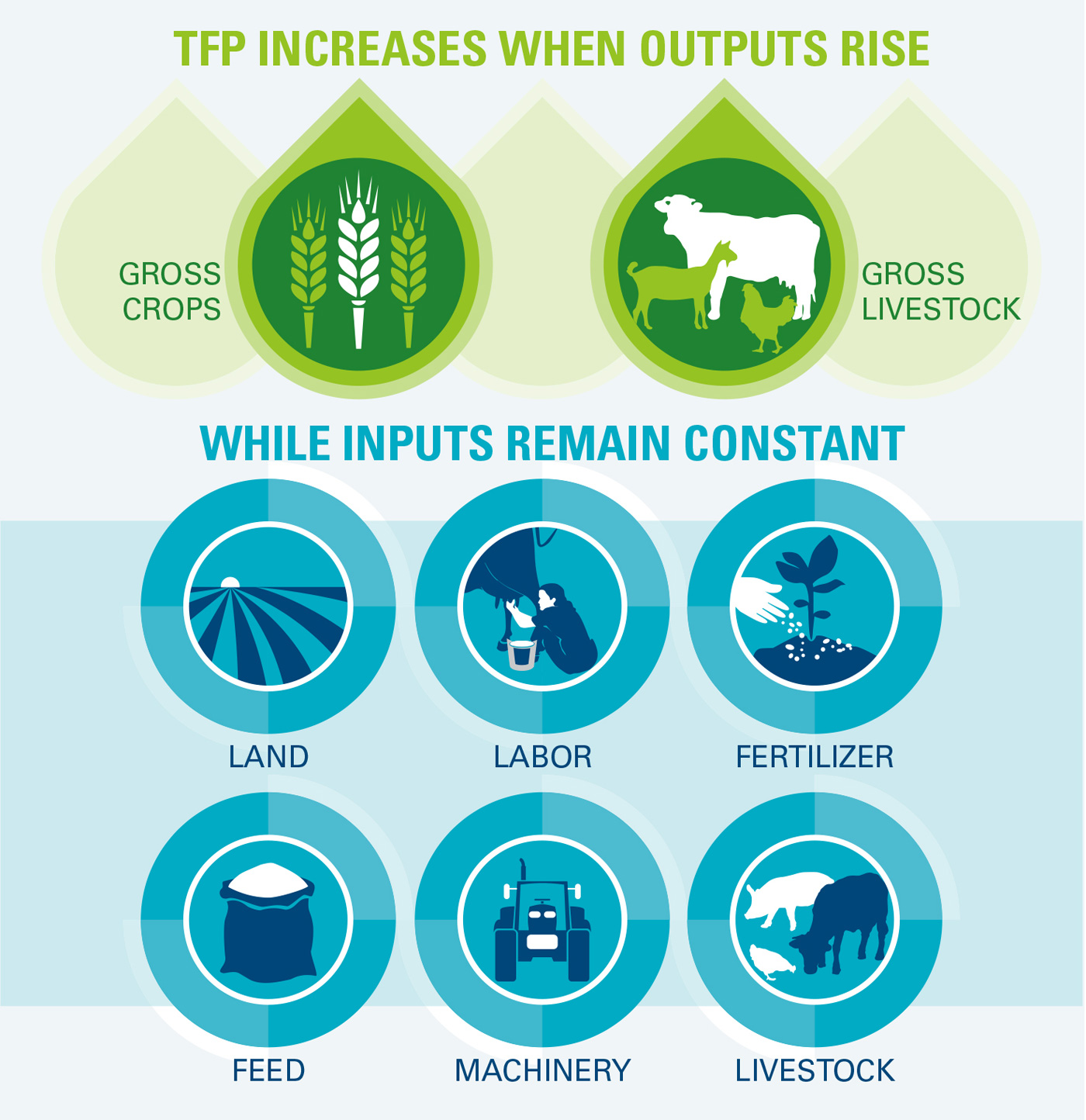 TFP INCREASES WHEN OUTPUTS RISE

GROSS CROPS

GROSS LIVESTOCK

WHILE INPUTS REMAIN CONSTANT

LAND

LABOR

FERTILIZER

FEED

MACHINERY

LIVESTOCK